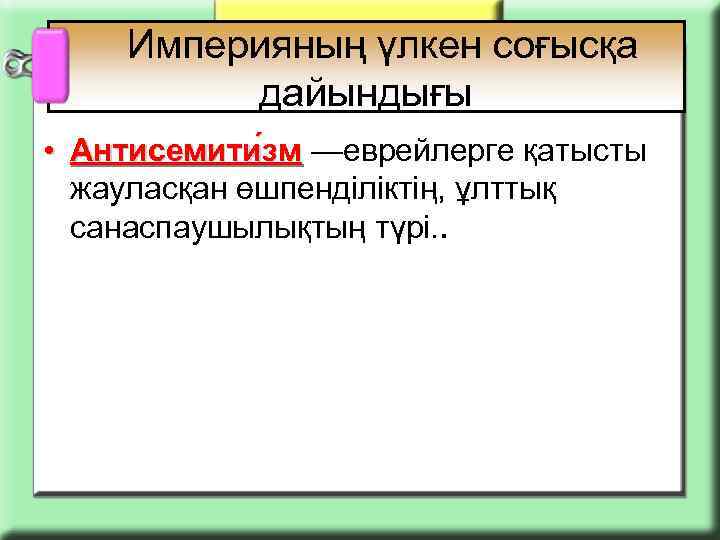 Империяның үлкен соғысқа дайындығы

• Антисемити́зм —еврейлерге қатысты жауласқан өшпенділіктің, ұлттық санаспаушылықтың түрі..